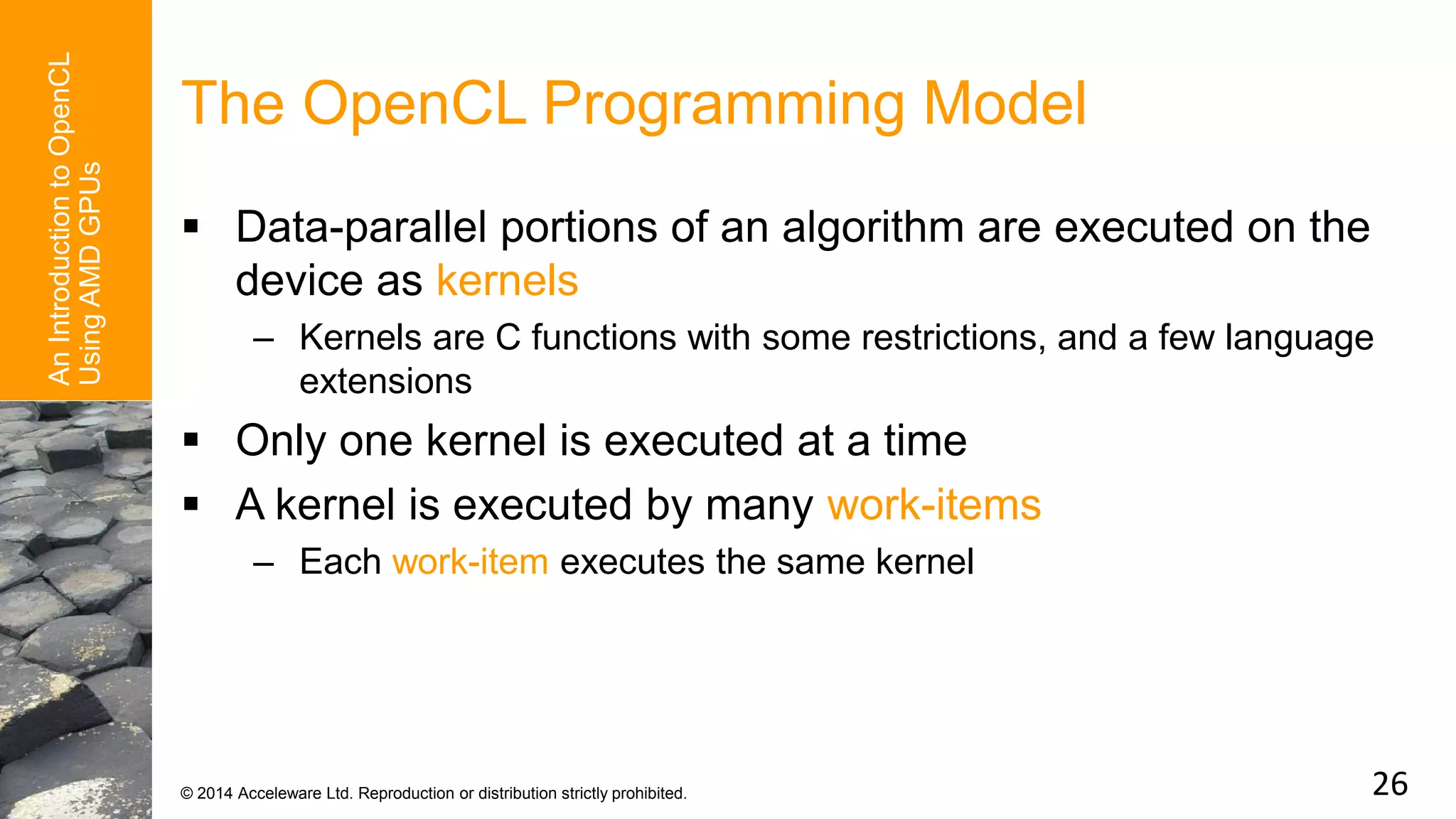 An Introduction to OpenCL
Using AMD GPUs

The OpenCL Programming Model

▪ Data-parallel portions of an algorithm are executed on the device as kernels
– Kernels are C functions with some restrictions, and a few language extensions
▪ Only one kernel is executed at a time
▪ A kernel is executed by many work-items
– Each work-item executes the same kernel

© 2014 Acceleware Ltd. Reproduction or distribution strictly prohibited.

26